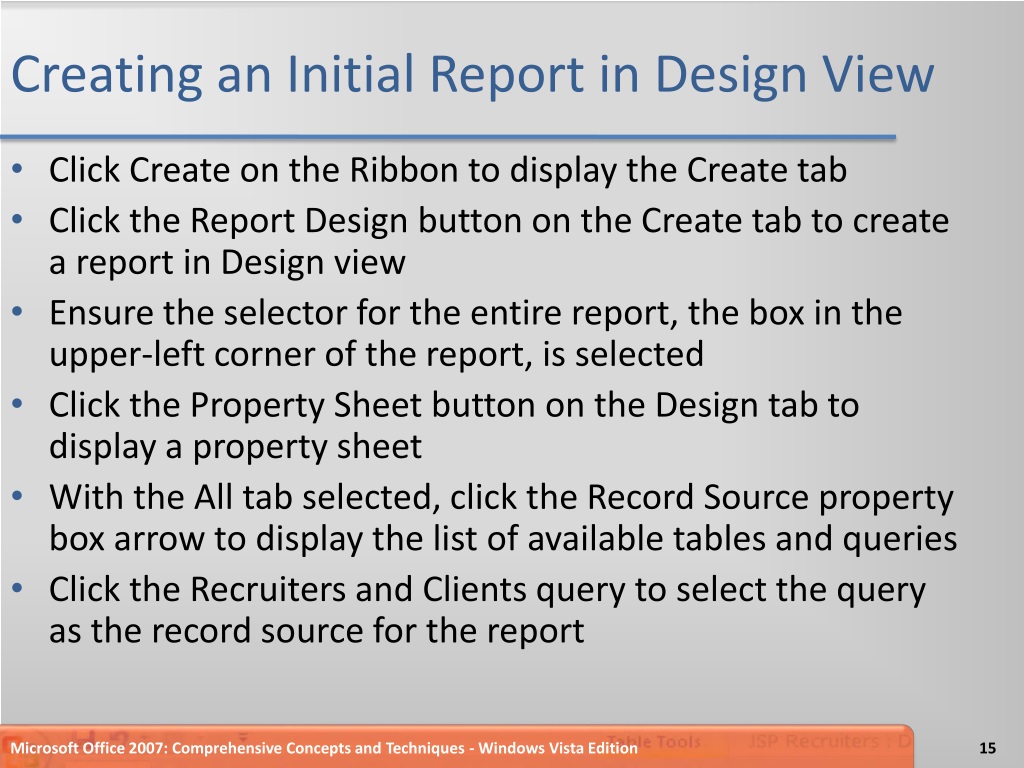 Creating an Initial Report in Design View

• Click Create on the Ribbon to display the Create tab
• Click the Report Design button on the Create tab to create a report in Design view
• Ensure the selector for the entire report, the box in the upper-left corner of the report, is selected
• Click the Property Sheet button on the Design tab to display a property sheet
• With the All tab selected, click the Record Source property box arrow to display the list of available tables and queries
• Click the Recruiters and Clients query to select the query as the record source for the report

Microsoft Office 2007: Comprehensive Concepts and Techniques - Windows Vista Edition Table Tools JSP Recruiters : D

15